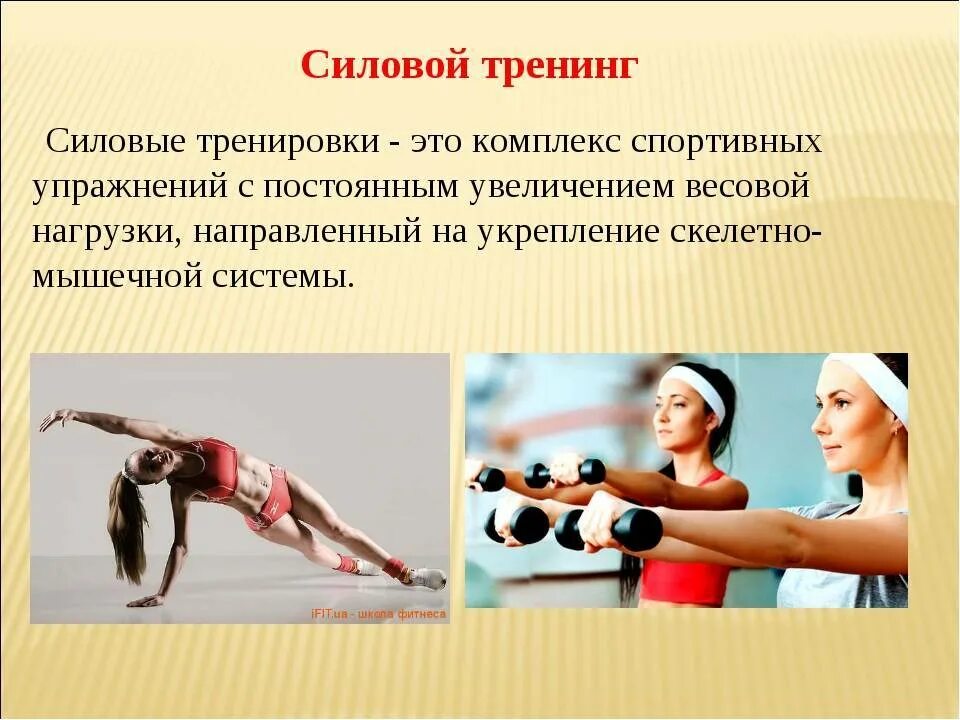 Силовой тренинг

Силовые тренировки - это комплекс спортивных упражнений с постоянным увеличением весовой нагрузки, направленный на укрепление скелетно-мышечной системы.

iFIT.ua - школа фитнеса